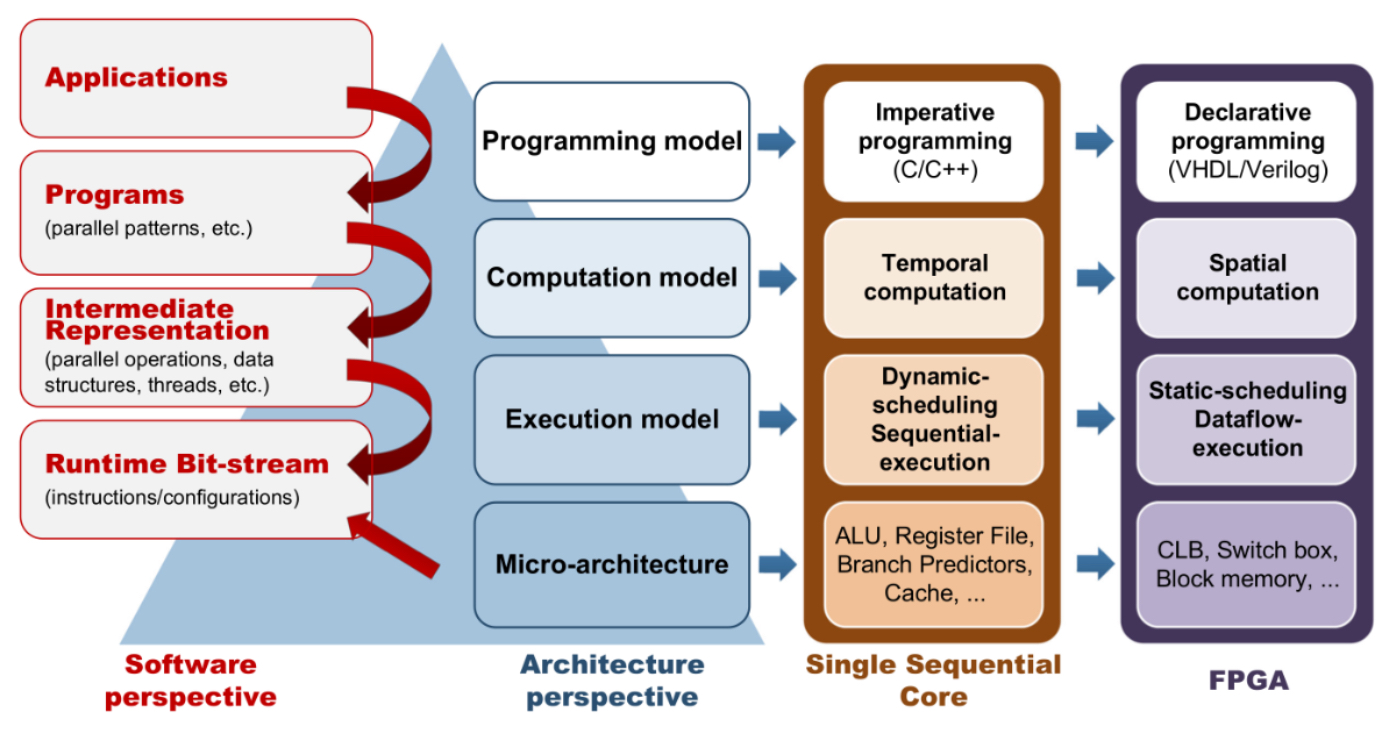 Applications

Programs
(parallel patterns, etc.)

Intermediate Representation
(parallel operations, data structures, threads, etc.)

Runtime Bit-stream
(instructions/configurations)

Software perspective

Programming model

Computation model

Execution model

Micro-architecture

Architecture perspective

Imperative programming
(C/C++)

Temporal computation

Dynamic-scheduling Sequential-execution

ALU, Register File, Branch Predictors, Cache, ...

Single Sequential Core

Declarative programming
(VHDL/Verilog)

Spatial computation

Static-scheduling Dataflow-execution

CLB, Switch box, Block memory, ...

FPGA